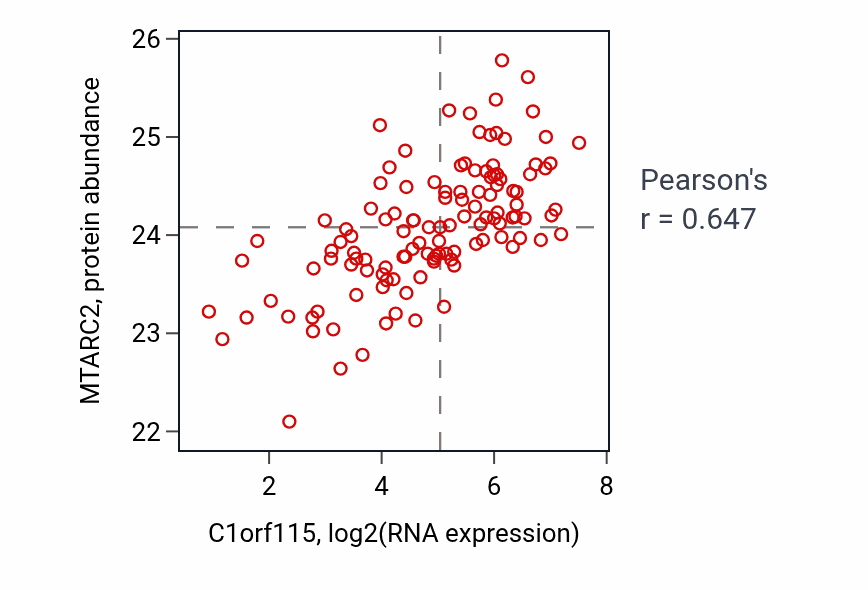 MTARC2, protein abundance

26
25
24
23
22

2
4
6
8

C1orf115, log2(RNA expression)

Pearson's
r = 0.647